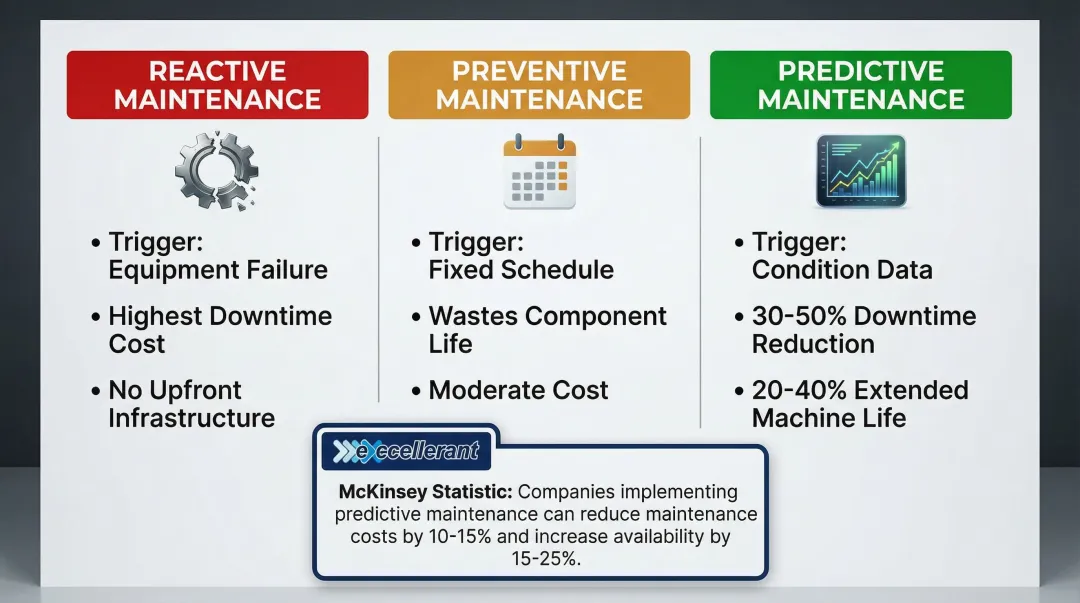 REACTIVE MAINTENANCE

• Trigger: Equipment Failure
• Highest Downtime Cost
• No Upfront Infrastructure

PREVENTIVE MAINTENANCE

• Trigger: Fixed Schedule
• Wastes Component Life
• Moderate Cost

PREDICTIVE MAINTENANCE

• Trigger: Condition Data
• 30-50% Downtime Reduction
• 20-40% Extended Machine Life

excellerant

McKinsey Statistic: Companies implementing predictive maintenance can reduce maintenance costs by 10-15% and increase availability by 15-25%.